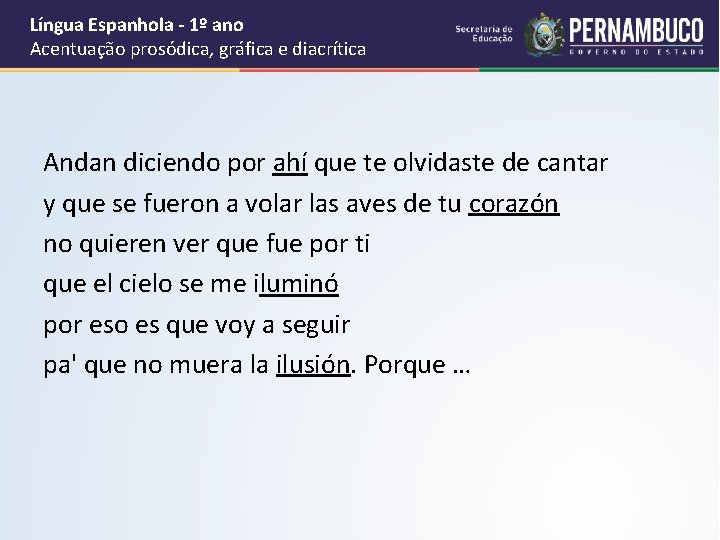 Língua Espanhola - 1º ano
Acentuação prosódica, gráfica e diacrítica

Secretaria de Educação

PERNAMBUCO
GOVERNO DO ESTADO

Andan diciendo por ahí que te olvidaste de cantar
y que se fueron a volar las aves de tu corazón
no quieren ver que fue por ti
que el cielo se me iluminó
por eso es que voy a seguir
pa' que no muera la ilusión. Porque …